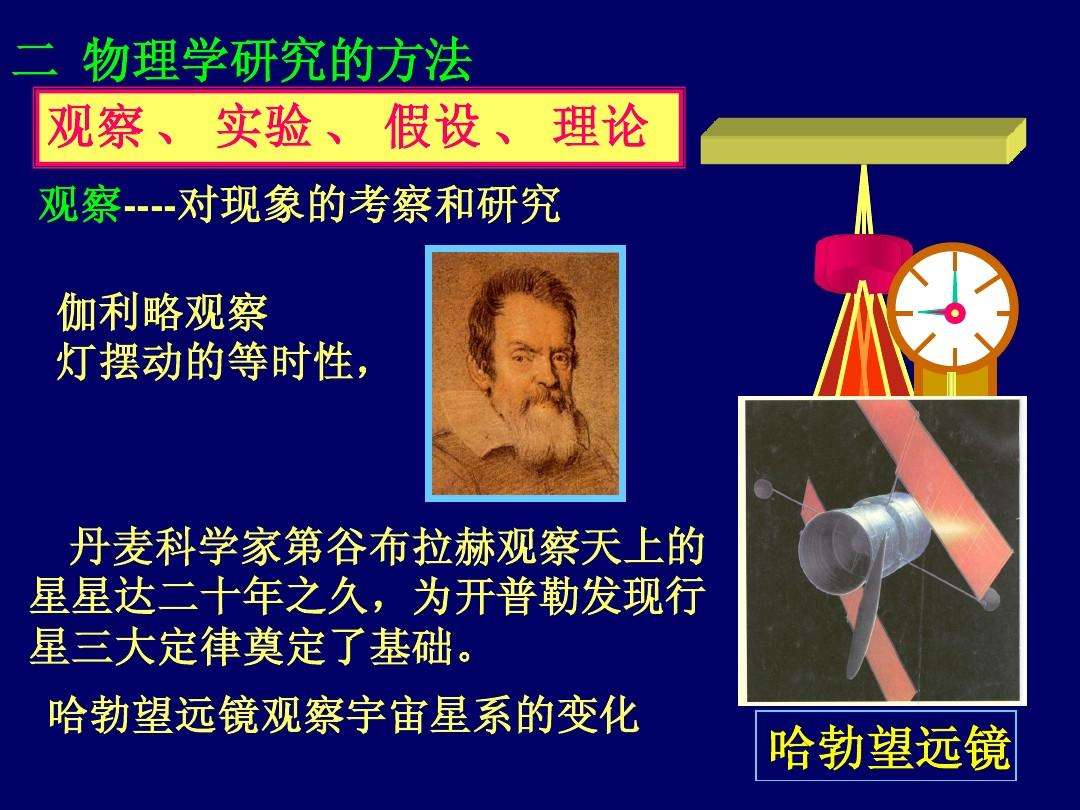 二 物理学研究的方法

观察、 实验、 假设、 理论

观察----对现象的考察和研究

伽利略观察
灯摆动的等时性，

丹麦科学家第谷布拉赫观察天上的星星达二十年之久，为开普勒发现行星三大定律奠定了基础。

哈勃望远镜观察宇宙星系的变化

哈勃望远镜